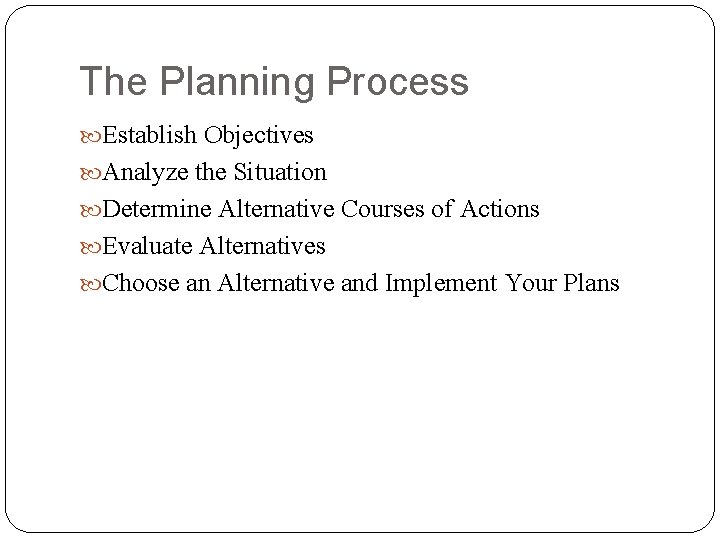 The Planning Process

Establish Objectives
Analyze the Situation
Determine Alternative Courses of Actions
Evaluate Alternatives
Choose an Alternative and Implement Your Plans